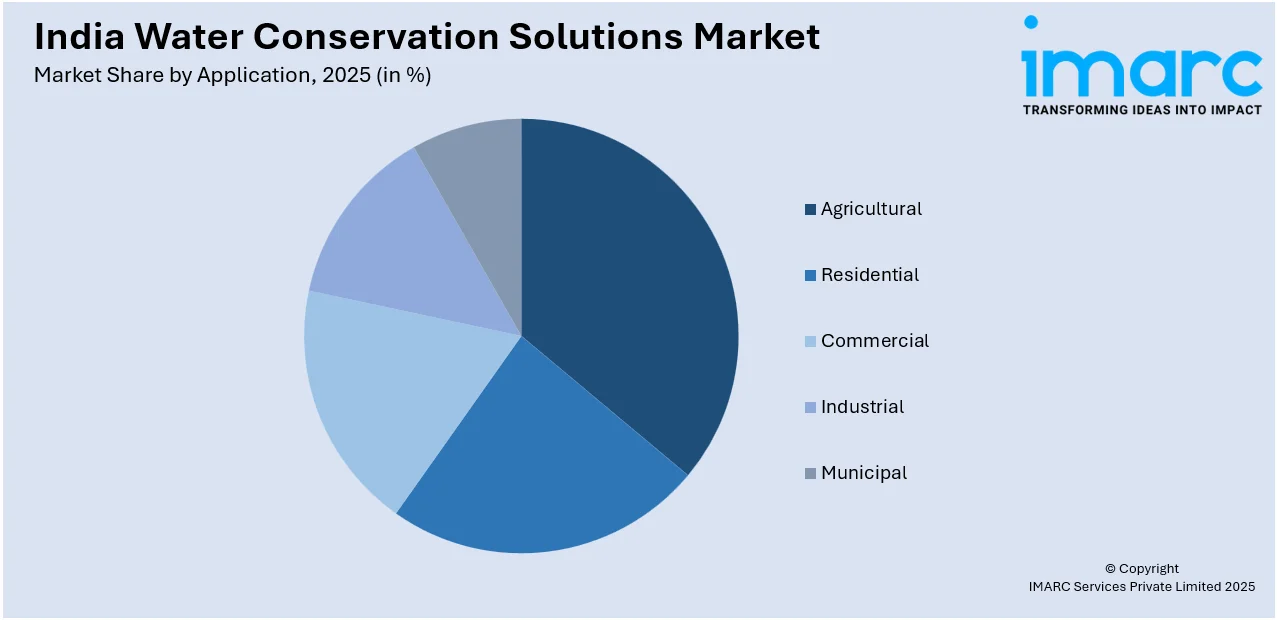 India Water Conservation Solutions Market
Market Share by Application, 2025 (in %)

imarc
TRANSFORMING IDEAS INTO IMPACT

Agricultural
Residential
Commercial
Industrial
Municipal

© Copyright
IMARC Services Private Limited 2025